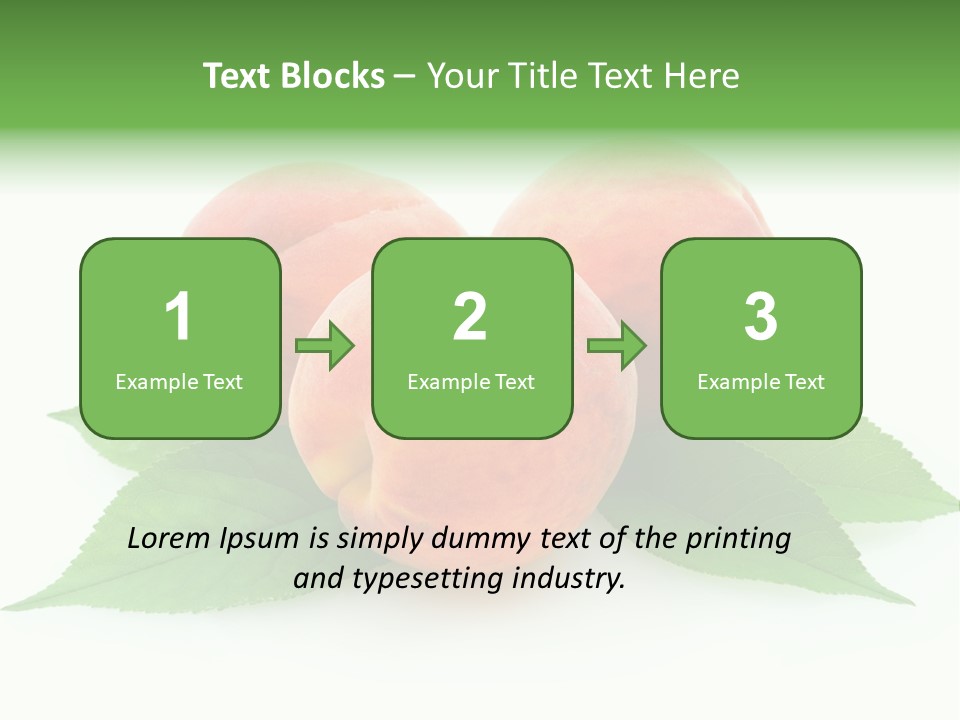 Text Blocks – Your Title Text Here

1
Example Text

2
Example Text

3
Example Text

Lorem Ipsum is simply dummy text of the printing and typesetting industry.